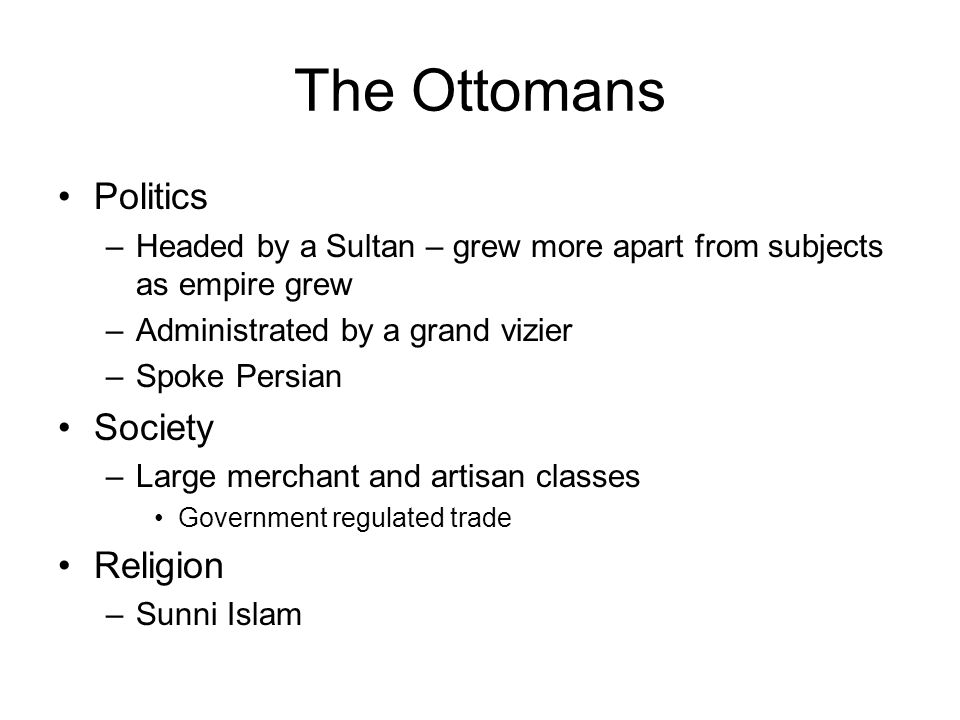 The Ottomans

• Politics
– Headed by a Sultan – grew more apart from subjects as empire grew
– Administrated by a grand vizier
– Spoke Persian

• Society
– Large merchant and artisan classes
• Government regulated trade

• Religion
– Sunni Islam